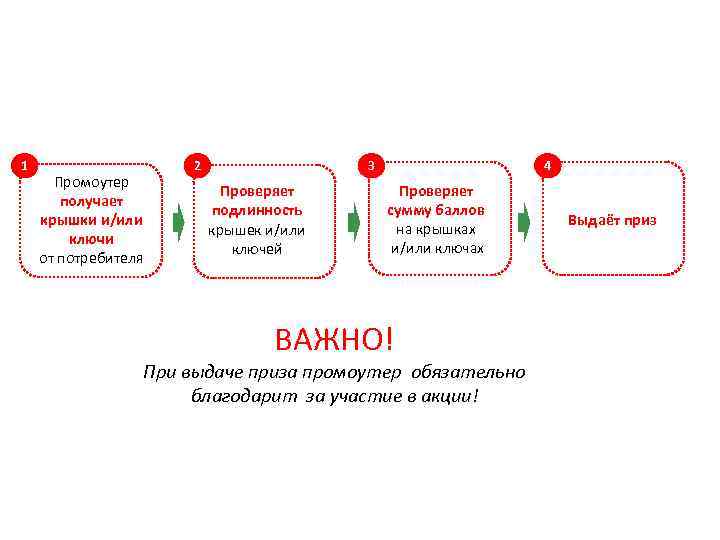 1
Промоутер получает крышки и/или ключи от потребителя

2
Проверяет подлинность крышек и/или ключей

3
Проверяет сумму баллов на крышках и/или ключах

4
Выдаёт приз

ВАЖНО!
При выдаче приза промоутер обязательно благодарит за участие в акции!